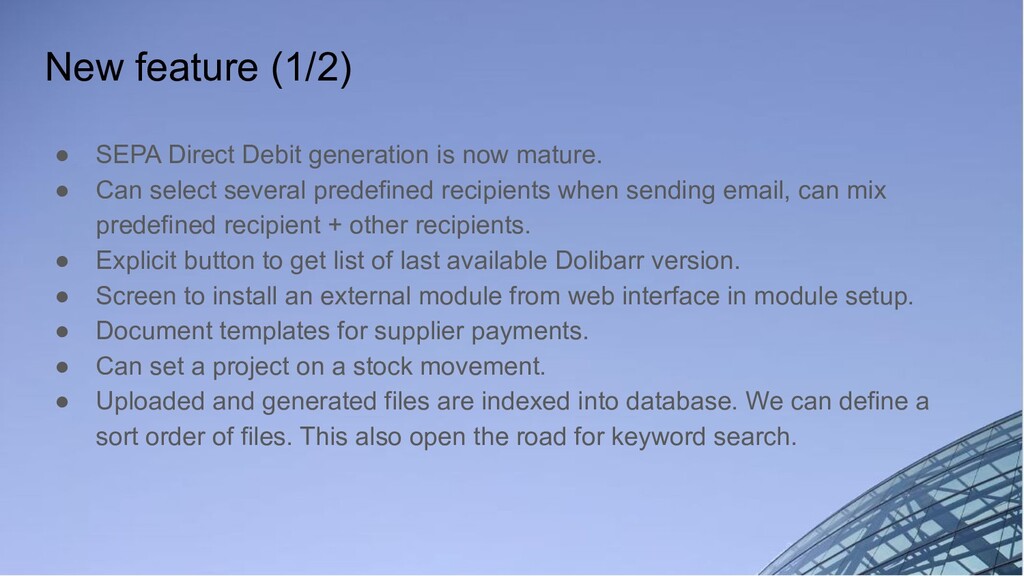 New feature (1/2)

● SEPA Direct Debit generation is now mature.
● Can select several predefined recipients when sending email, can mix predefined recipient + other recipients.
● Explicit button to get list of last available Dolibarr version.
● Screen to install an external module from web interface in module setup.
● Document templates for supplier payments.
● Can set a project on a stock movement.
● Uploaded and generated files are indexed into database. We can define a sort order of files. This also open the road for keyword search.